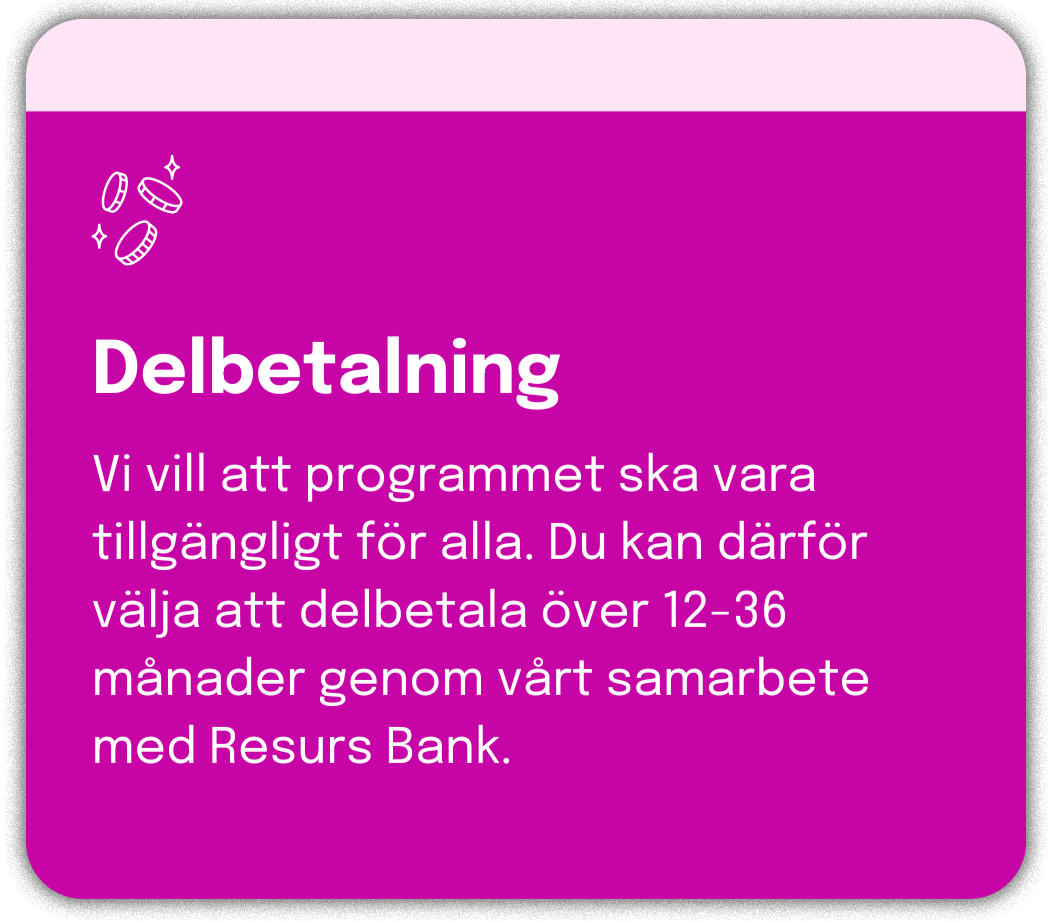 Delbetalning

Vi vill att programmet ska vara tillgängligt för alla. Du kan därför välja att delbetala över 12-36 månader genom vårt samarbete med Resurs Bank.